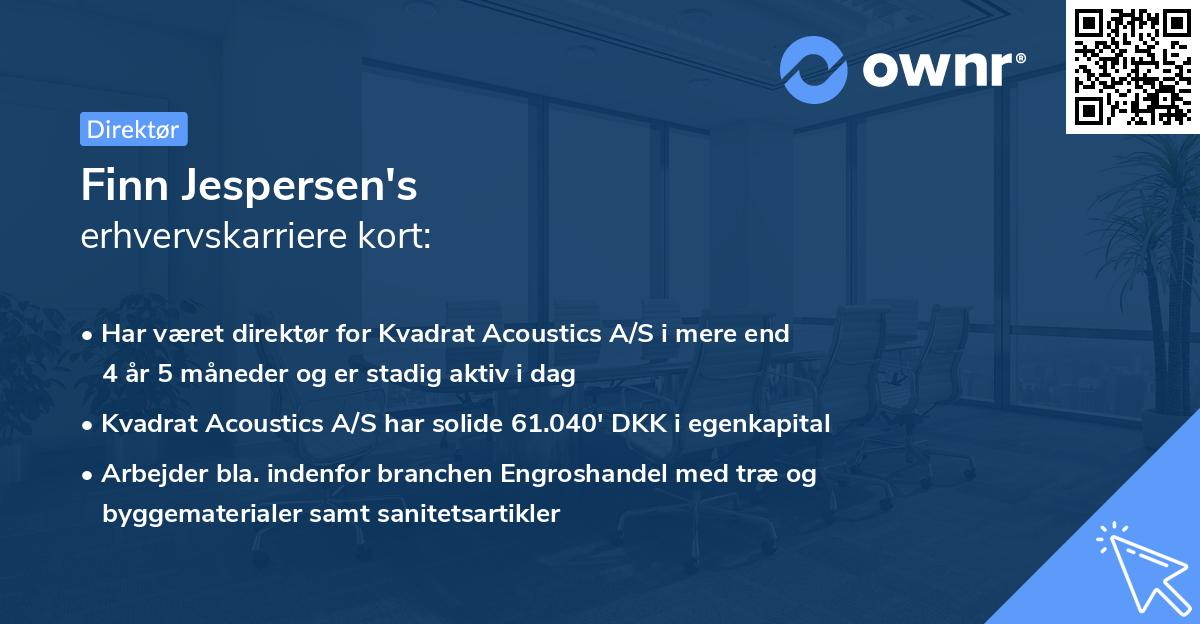 ownr®

Direktør

Finn Jespersen's
erhvervskarriere kort:

• Har været direktør for Kvadrat Acoustics A/S i mere end 4 år 5 måneder og er stadig aktiv i dag

• Kvadrat Acoustics A/S har solide 61.040' DKK i egenkapital

• Arbejder bla. indenfor branchen Engroshandel med træ og byggematerialer samt sanitetsartikler